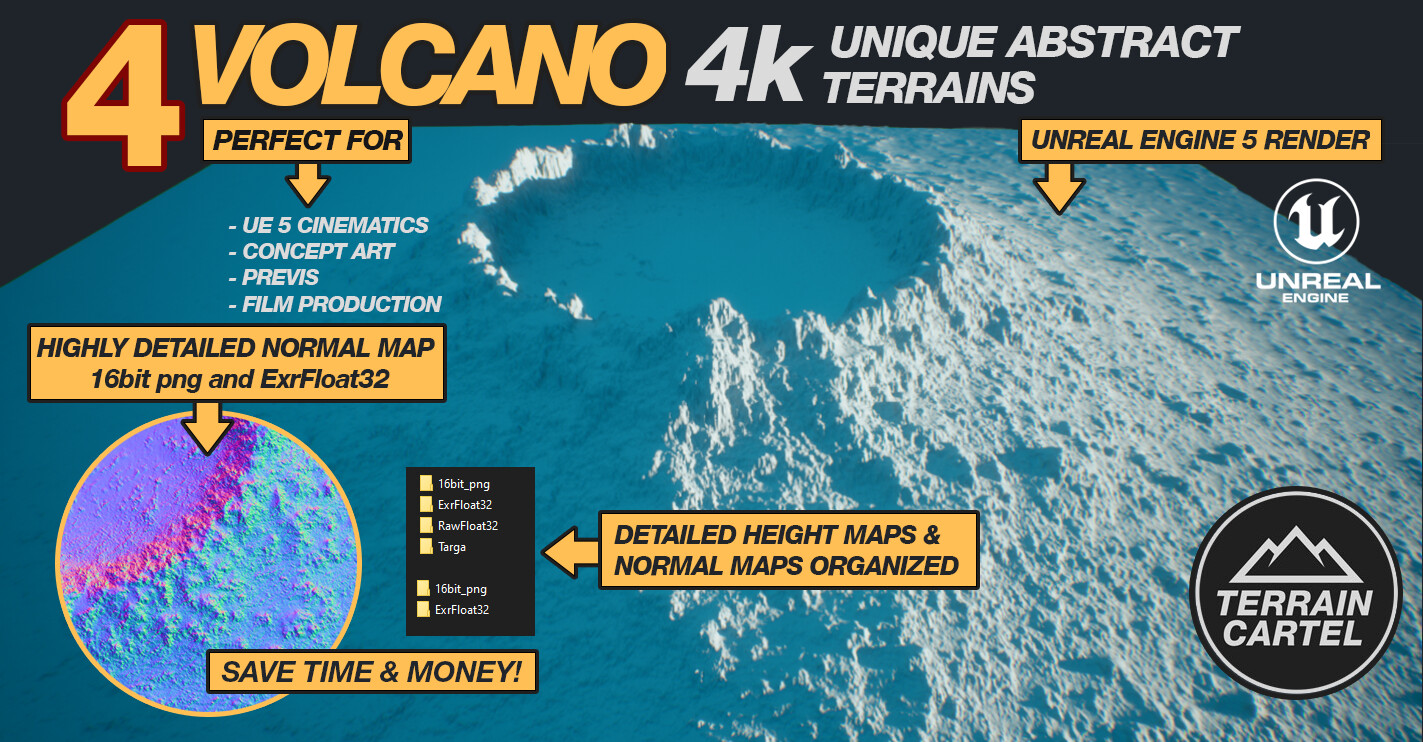 4 VOLCANO 4k UNIQUE ABSTRACT TERRAINS

PERFECT FOR

- UE 5 CINEMATICS
- CONCEPT ART
- PREVIS
- FILM PRODUCTION

UNREAL ENGINE 5 RENDER

UNREAL ENGINE

HIGHLY DETAILED NORMAL MAP 16bit png and ExrFloat32

16bit_png
ExrFloat32
RawFloat32
Targa

16bit_png
ExrFloat32

DETAILED HEIGHT MAPS & NORMAL MAPS ORGANIZED

SAVE TIME & MONEY!

TERRAIN CARTEL